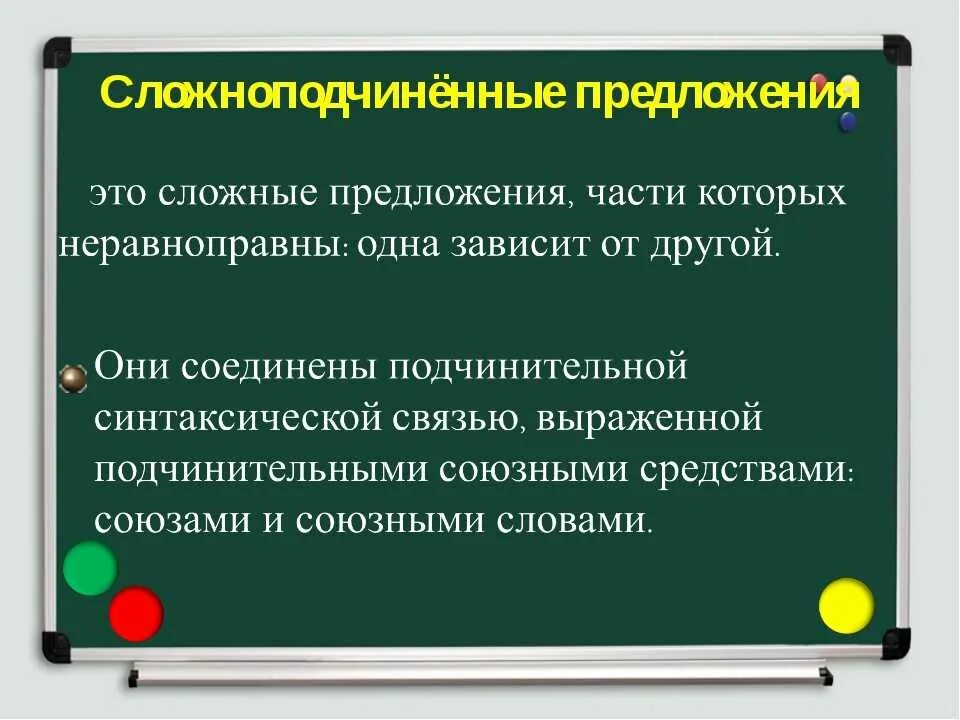 Сложноподчинённые предложения

это сложные предложения, части которых неравноправны: одна зависит от другой.

Они соединены подчинительной синтаксической связью, выраженной подчинительными союзными средствами: союзами и союзными словами.